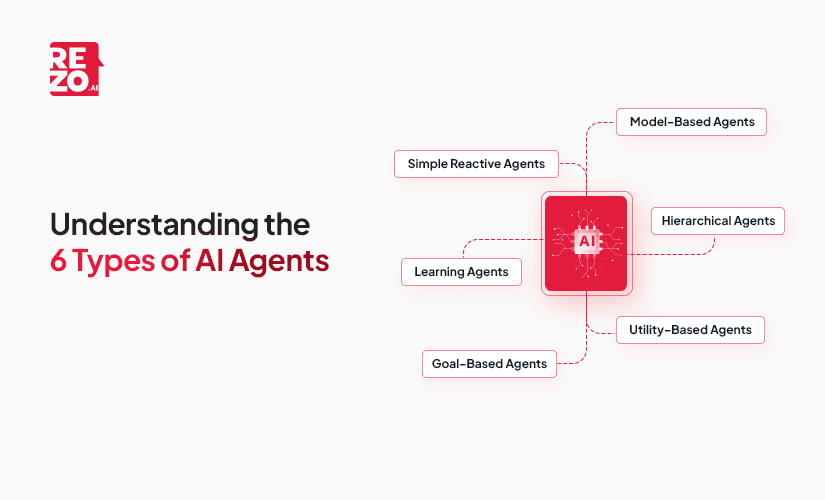 REZO.AI

Understanding the
6 Types of AI Agents

Model-Based Agents
Simple Reactive Agents
AI
Hierarchical Agents
Learning Agents
Utility-Based Agents
Goal-Based Agents